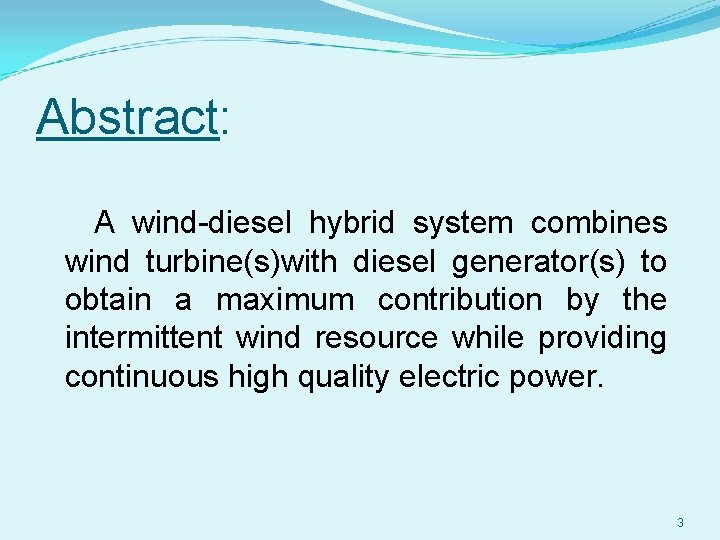 Abstract:

A wind-diesel hybrid system combines wind turbine(s)with diesel generator(s) to obtain a maximum contribution by the intermittent wind resource while providing continuous high quality electric power.

3